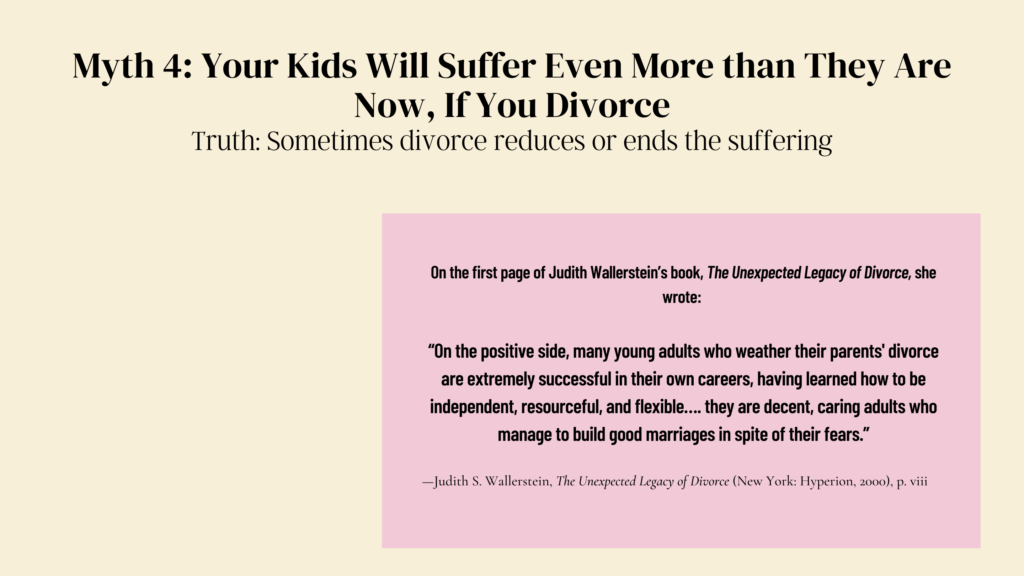 Myth 4: Your Kids Will Suffer Even More than They Are Now, If You Divorce

Truth: Sometimes divorce reduces or ends the suffering

On the first page of Judith Wallerstein's book, The Unexpected Legacy of Divorce, she wrote:

"On the positive side, many young adults who weather their parents' divorce are extremely successful in their own careers, having learned how to be independent, resourceful, and flexible.... they are decent, caring adults who manage to build good marriages in spite of their fears."

—Judith S. Wallerstein, The Unexpected Legacy of Divorce (New York: Hyperion, 2000), p. viii